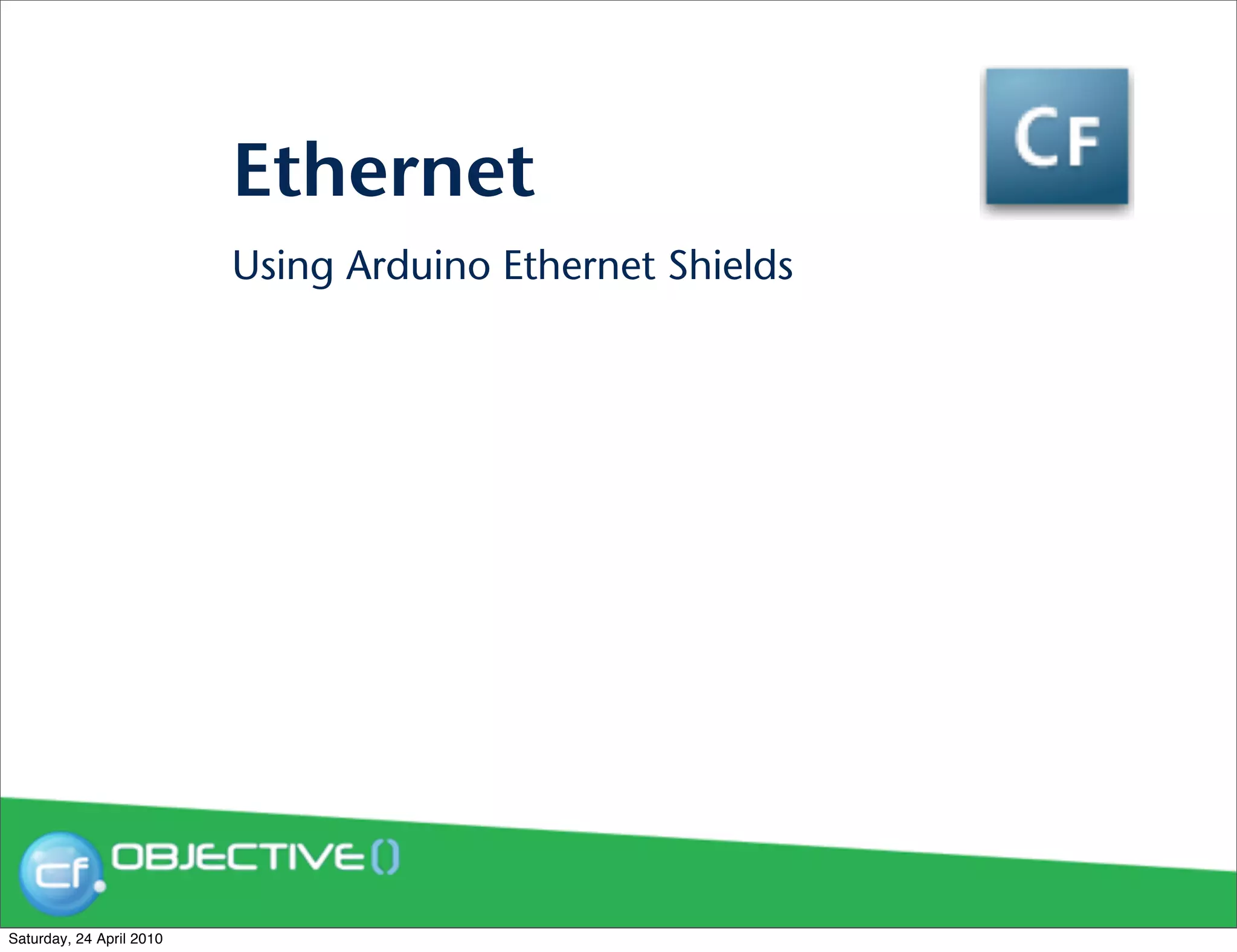 CF

Ethernet

Using Arduino Ethernet Shields

cf. OBJECTIVE()

Saturday, 24 April 2010